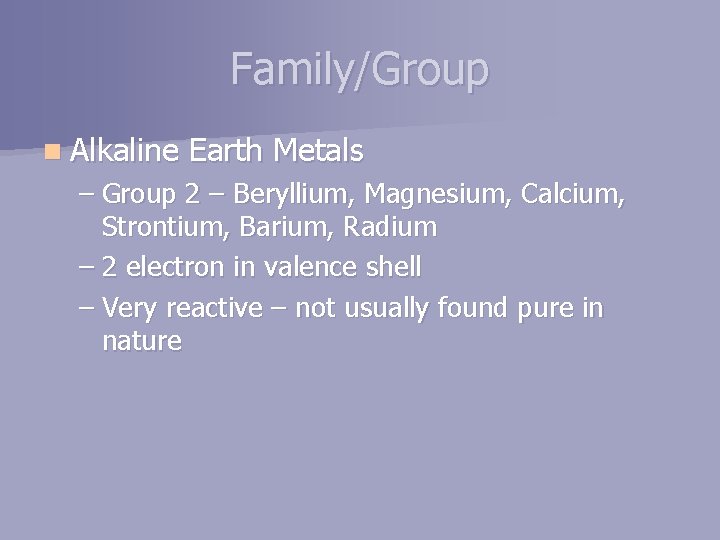 Family/Group

Alkaline Earth Metals

– Group 2 – Beryllium, Magnesium, Calcium, Strontium, Barium, Radium

– 2 electron in valence shell

– Very reactive – not usually found pure in nature